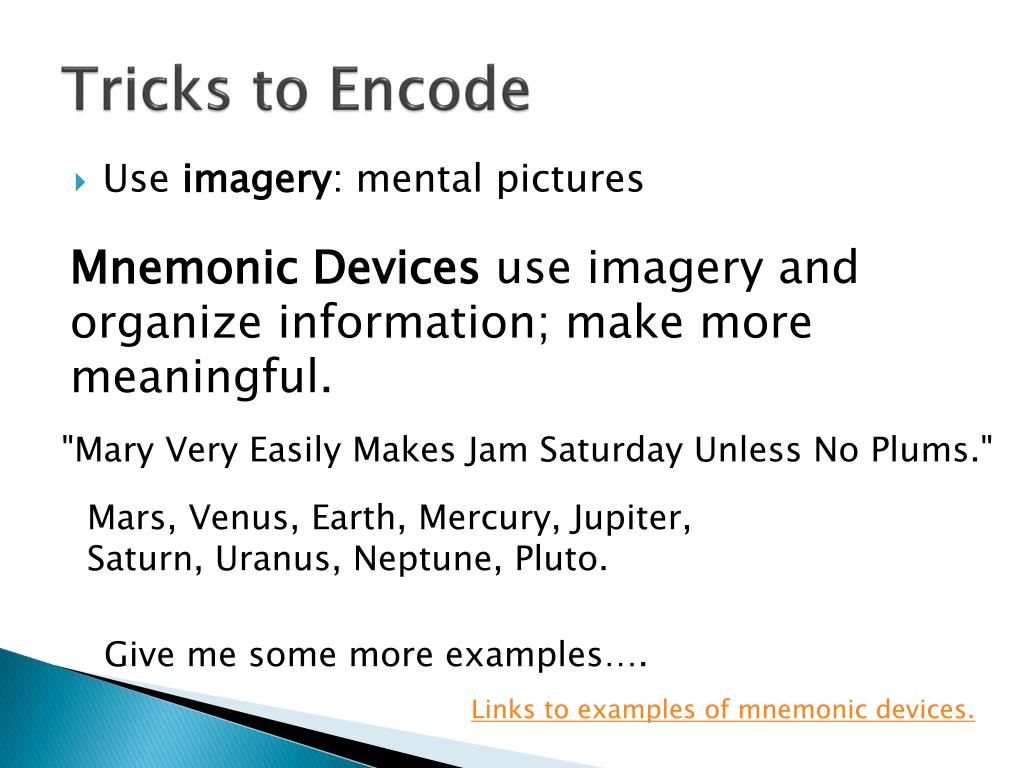 Tricks to Encode

Use imagery: mental pictures

Mnemonic Devices use imagery and organize information; make more meaningful.

"Mary Very Easily Makes Jam Saturday Unless No Plums."

Mars, Venus, Earth, Mercury, Jupiter, Saturn, Uranus, Neptune, Pluto.

Give me some more examples….

Links to examples of mnemonic devices.